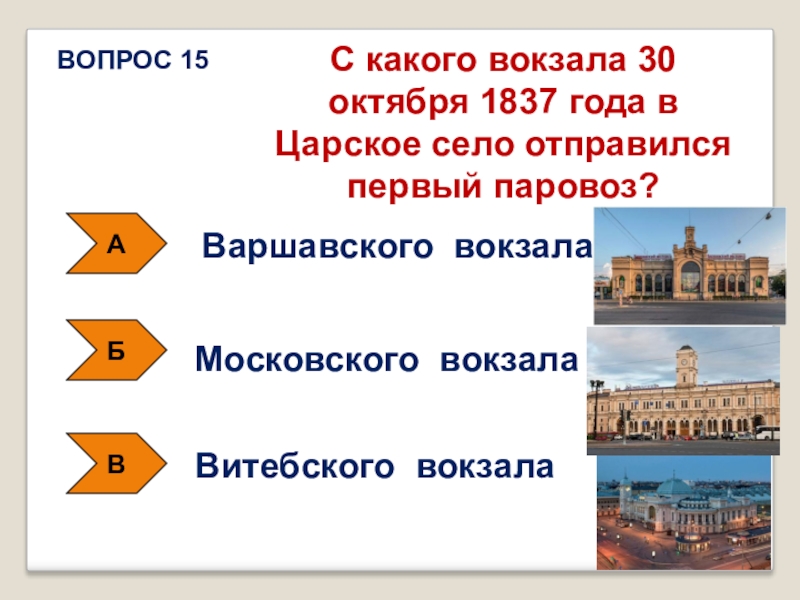 ВОПРОС 15

С какого вокзала 30 октября 1837 года в Царское село отправился первый паровоз?

А

Варшавского вокзала

Б

Московского вокзала

В

Витебского вокзала